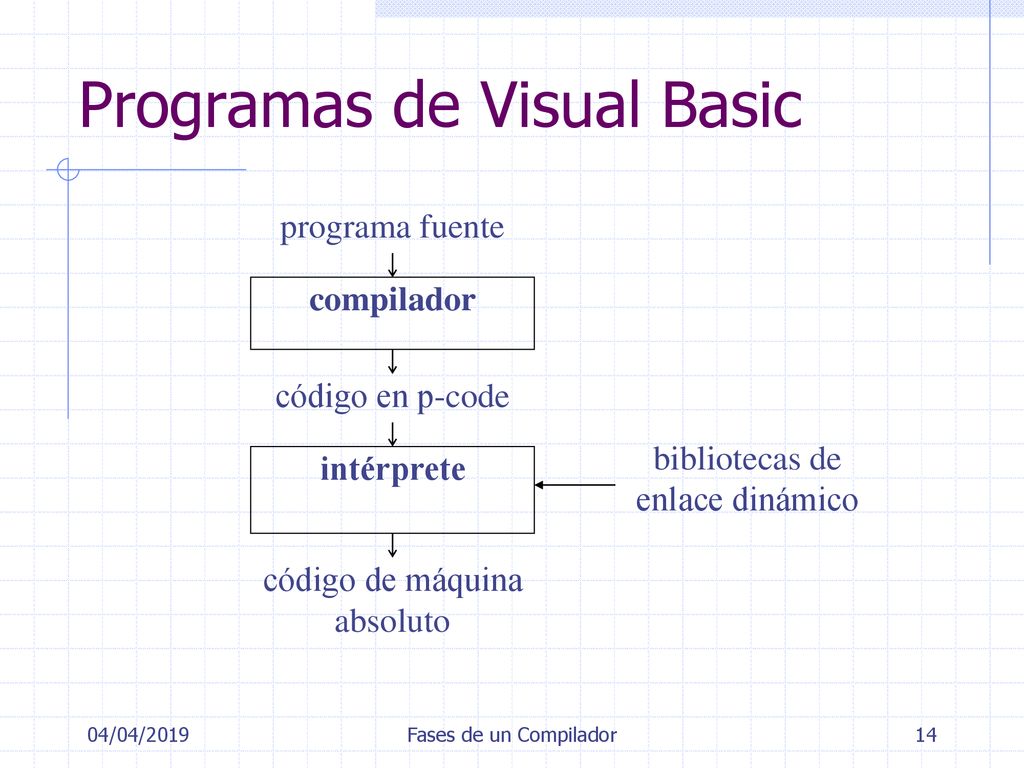 Programas de Visual Basic

programa fuente

compilador

código en p-code

intérprete

bibliotecas de enlace dinámico

código de máquina absoluto

04/04/2019

Fases de un Compilador

14